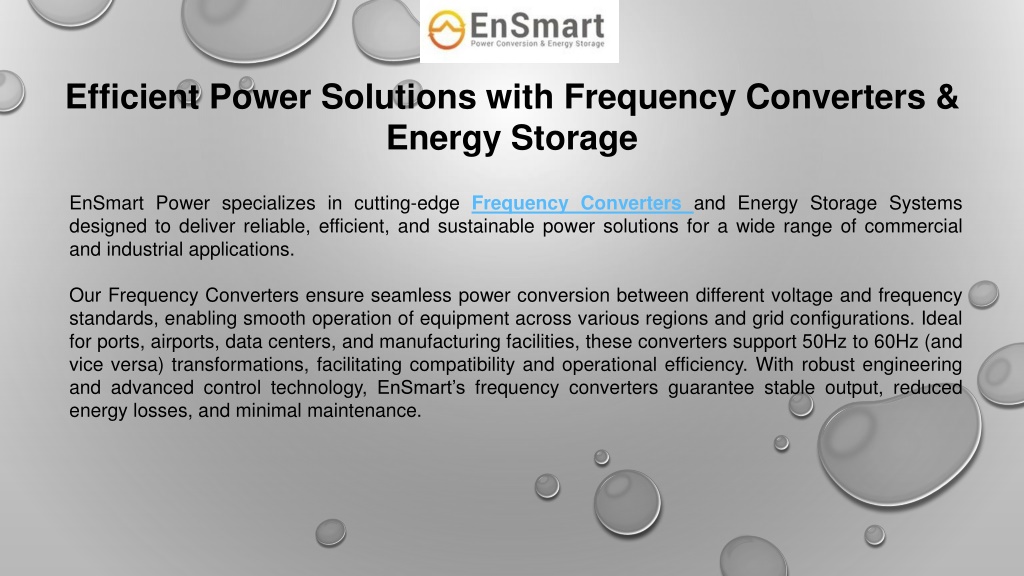 EnSmart
Power Conversion & Energy Storage

Efficient Power Solutions with Frequency Converters & Energy Storage

EnSmart Power specializes in cutting-edge Frequency Converters and Energy Storage Systems designed to deliver reliable, efficient, and sustainable power solutions for a wide range of commercial and industrial applications.

Our Frequency Converters ensure seamless power conversion between different voltage and frequency standards, enabling smooth operation of equipment across various regions and grid configurations. Ideal for ports, airports, data centers, and manufacturing facilities, these converters support 50Hz to 60Hz (and vice versa) transformations, facilitating compatibility and operational efficiency. With robust engineering and advanced control technology, EnSmart's frequency converters guarantee stable output, reduced energy losses, and minimal maintenance.